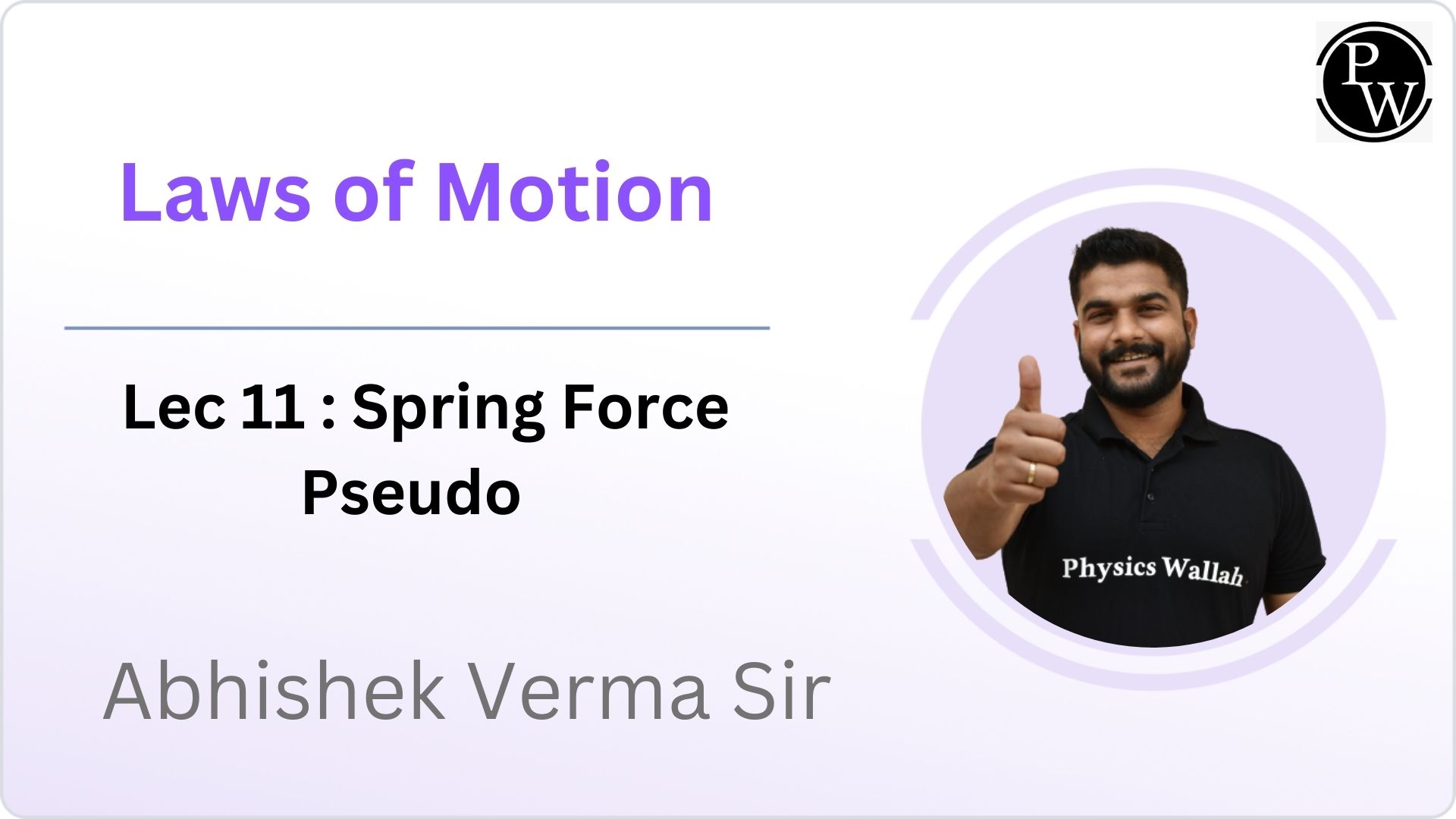 PW

Laws of Motion

Lec 11 : Spring Force
Pseudo

Physics Wallah

Abhishek Verma Sir